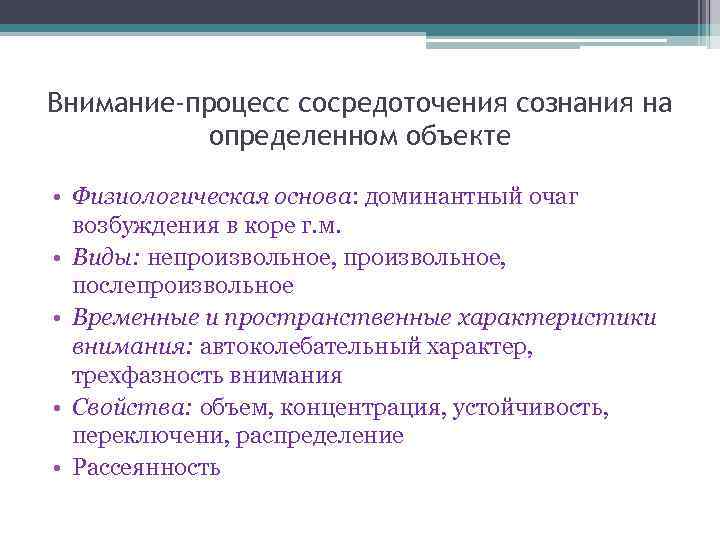 Внимание-процесс сосредоточения сознания на определенном объекте

• Физиологическая основа: доминантный очаг возбуждения в коре г.м.
• Виды: непроизвольное, произвольное, послепроизвольное
• Временные и пространственные характеристики внимания: автоколебательный характер, трехфазность внимания
• Свойства: объем, концентрация, устойчивость, переключени, распределение
• Рассеянность